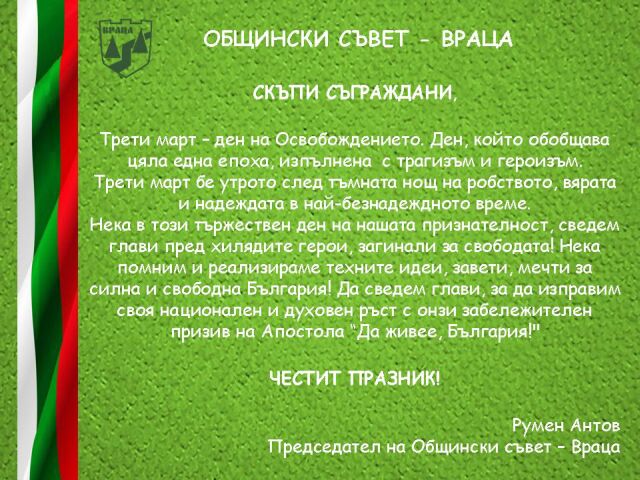 ВРАЦА

ОБЩИНСКИ СЪВЕТ - ВРАЦА

СКЪПИ СЪГРАЖДАНИ,

Трети март – ден на Освобождението. Ден, който обобщава цяла една епоха, изпълнена с трагизъм и героизъм. Трети март бе утрото след тъмната нощ на робството, вярата и надеждата в най-безнадеждното време. Нека в този тържествен ден на нашата признателност, сведем глави пред хилядите герои, загинали за свободата! Нека помним и реализираме техните идеи, завети, мечти за силна и свободна България! Да сведем глави, за да изправим своя национален и духовен ръст с онзи забележителен призив на Апостола "Да живее, България!"

ЧЕСТИТ ПРАЗНИК!

Румен Антов
Председател на Общински съвет – Враца